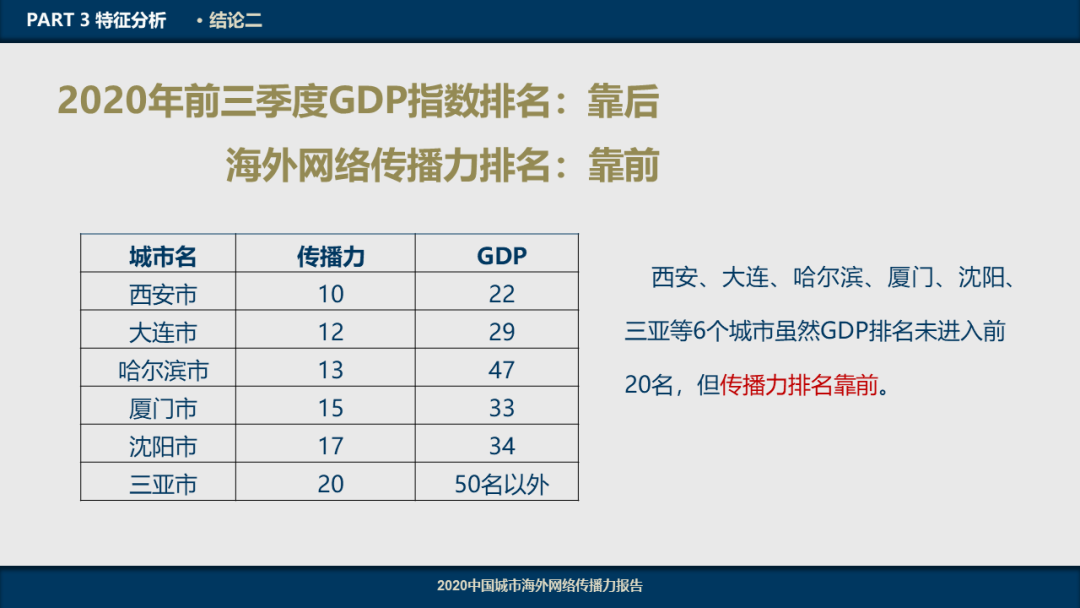 PART 3 特征分析 • 结论二

2020年前三季度GDP指数排名：靠后
海外网络传播力排名：靠前

| 城市名 | 传播力 | GDP |
|---|---|---|
| 西安市 | 10 | 22 |
| 大连市 | 12 | 29 |
| 哈尔滨市 | 13 | 47 |
| 厦门市 | 15 | 33 |
| 沈阳市 | 17 | 34 |
| 三亚市 | 20 | 50名以外 |

西安、大连、哈尔滨、厦门、沈阳、三亚等6个城市虽然GDP排名未进入前20名，但传播力排名靠前。

2020中国城市海外网络传播力报告